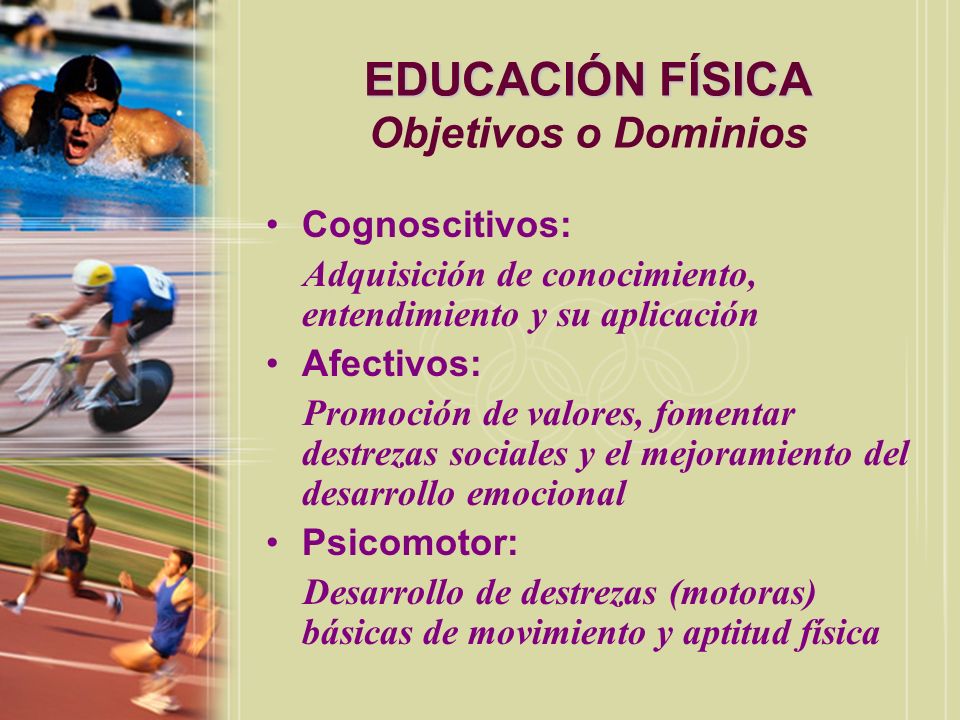 EDUCACIÓN FÍSICA
Objetivos o Dominios

• Cognoscitivos:
Adquisición de conocimiento, entendimiento y su aplicación
• Afectivos:
Promoción de valores, fomentar destrezas sociales y el mejoramiento del desarrollo emocional
• Psicomotor:
Desarrollo de destrezas (motoras) básicas de movimiento y aptitud física